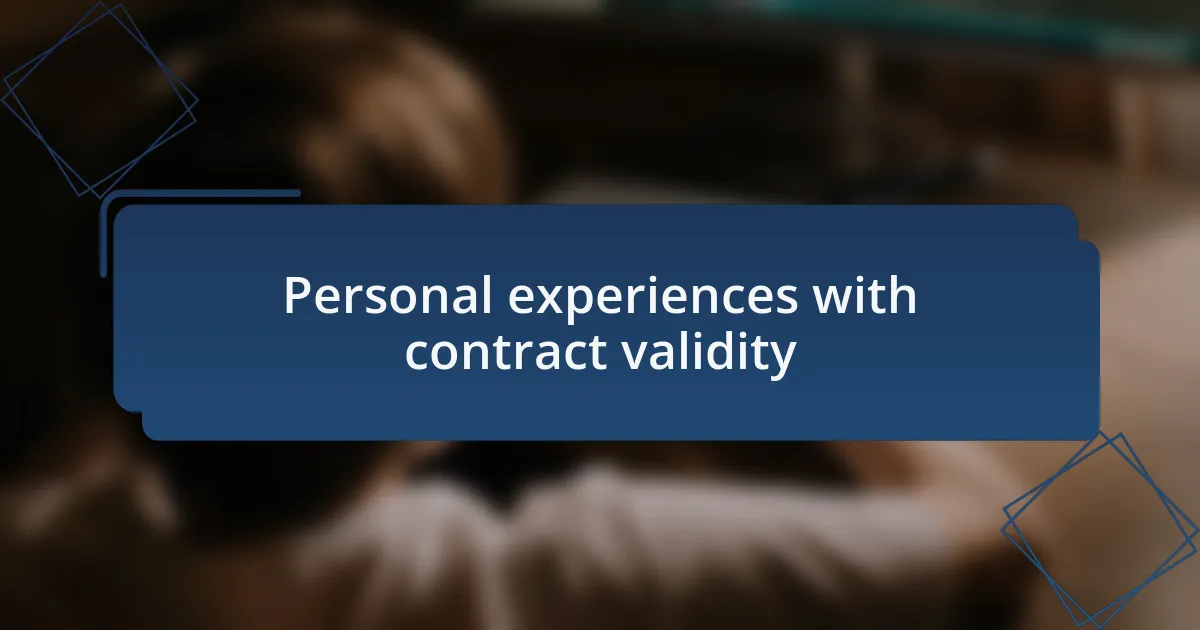 Personal experiences with contract validity